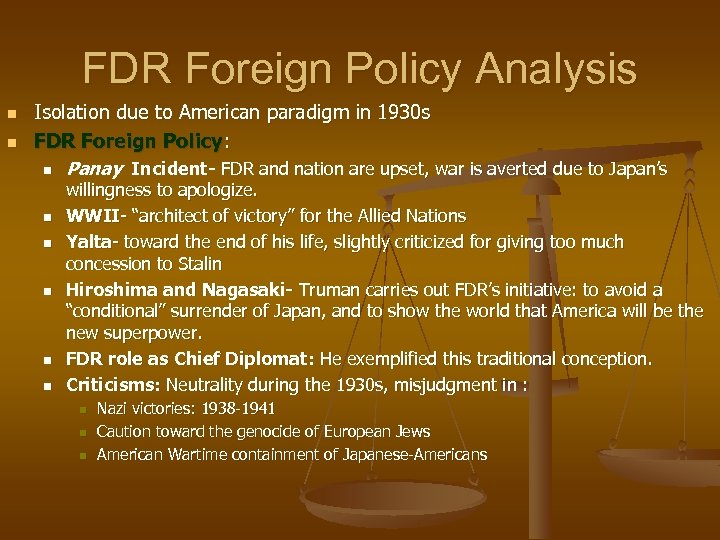 FDR Foreign Policy Analysis

- Isolation due to American paradigm in 1930s
- FDR Foreign Policy:
  - Panay Incident- FDR and nation are upset, war is averted due to Japan's willingness to apologize.
  - WWII- "architect of victory" for the Allied Nations
  - Yalta- toward the end of his life, slightly criticized for giving too much concession to Stalin
  - Hiroshima and Nagasaki- Truman carries out FDR's initiative: to avoid a "conditional" surrender of Japan, and to show the world that America will be the new superpower.
  - FDR role as Chief Diplomat: He exemplified this traditional conception.
  - Criticisms: Neutrality during the 1930s, misjudgment in :
    - Nazi victories: 1938-1941
    - Caution toward the genocide of European Jews
    - American Wartime containment of Japanese-Americans